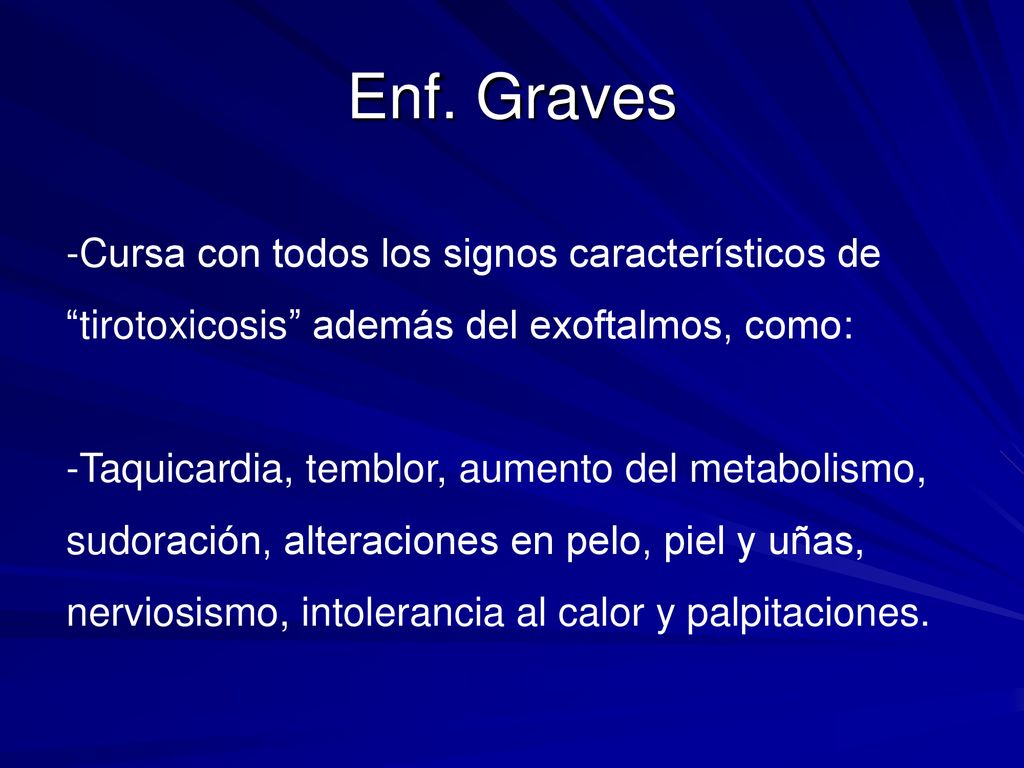 Enf. Graves

-Cursa con todos los signos característicos de “tirotoxicosis” además del exoftalmos, como:

-Taquicardia, temblor, aumento del metabolismo, sudoración, alteraciones en pelo, piel y uñas, nerviosismo, intolerancia al calor y palpitaciones.